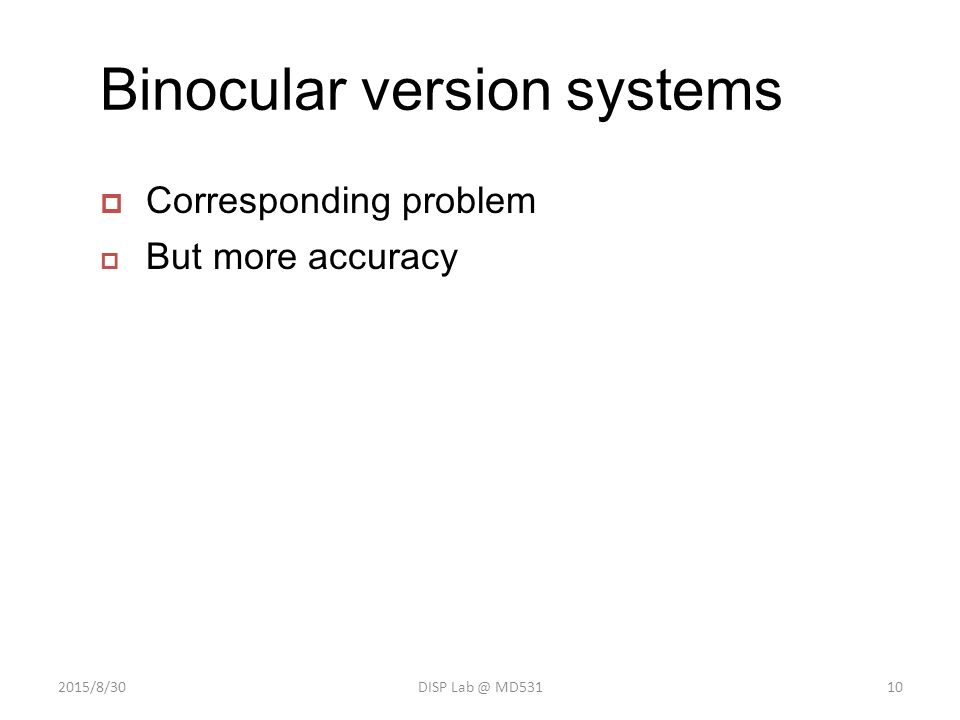 Binocular version systems

Corresponding problem

But more accuracy

2015/8/30

DISP Lab @ MD531

10